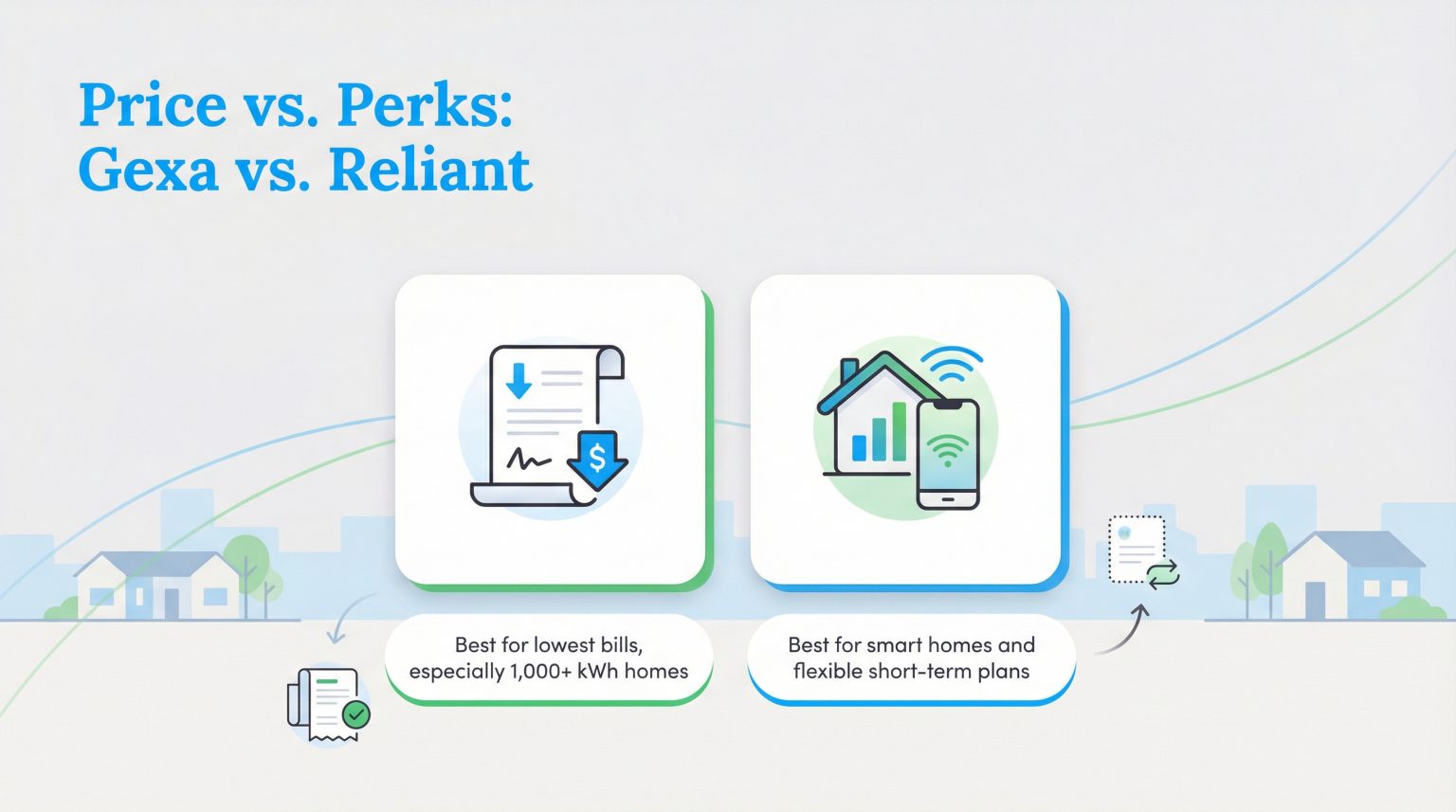 Price vs. Perks:
Gexa vs. Reliant

$

Best for lowest bills, especially 1,000+ kWh homes

Best for smart homes and flexible short-term plans